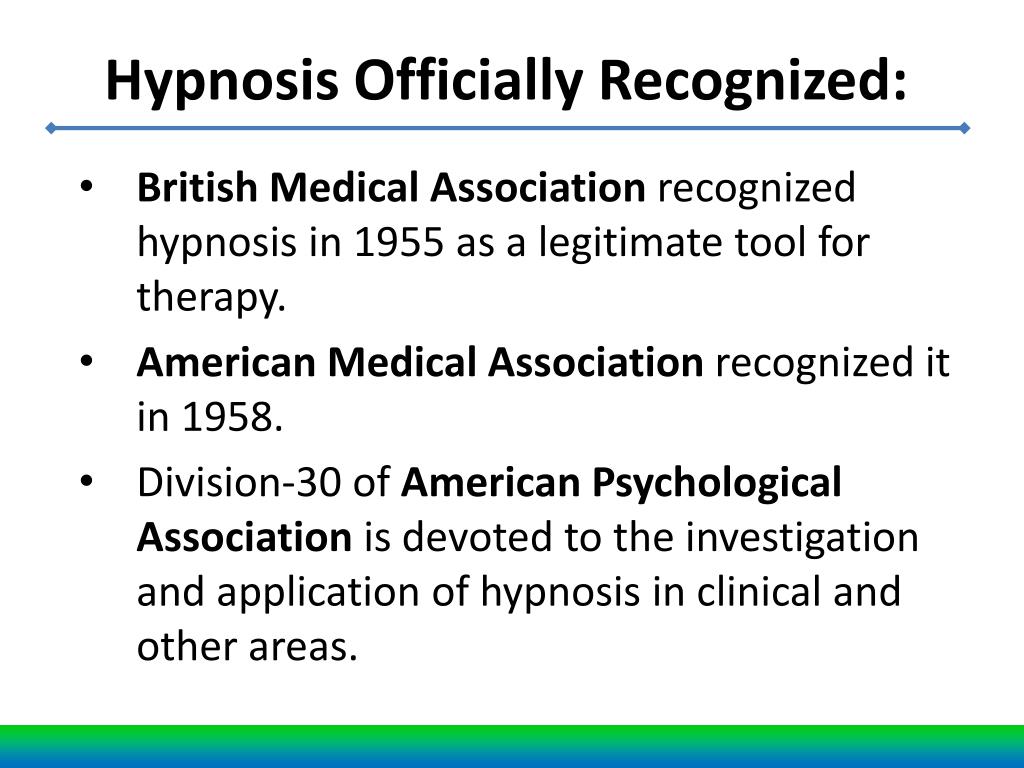 Hypnosis Officially Recognized:

• British Medical Association recognized hypnosis in 1955 as a legitimate tool for therapy.

• American Medical Association recognized it in 1958.

• Division-30 of American Psychological Association is devoted to the investigation and application of hypnosis in clinical and other areas.